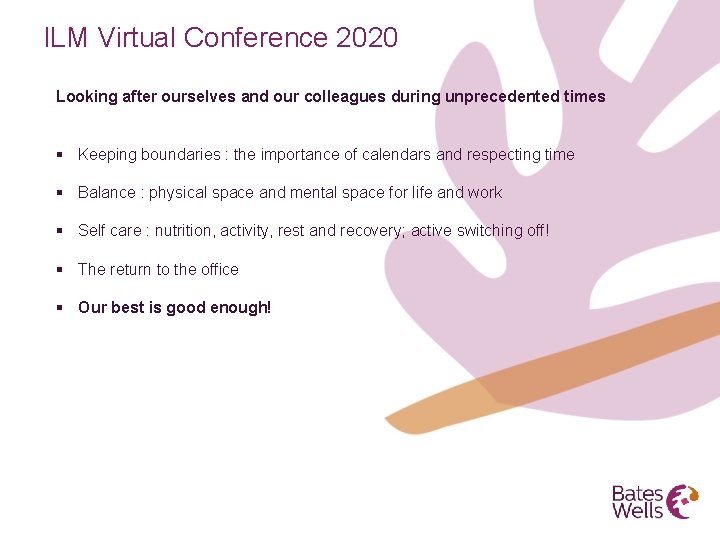 ILM Virtual Conference 2020

Looking after ourselves and our colleagues during unprecedented times

▪ Keeping boundaries : the importance of calendars and respecting time

▪ Balance : physical space and mental space for life and work

▪ Self care : nutrition, activity, rest and recovery; active switching off!

▪ The return to the office

▪ Our best is good enough!

Bates Wells